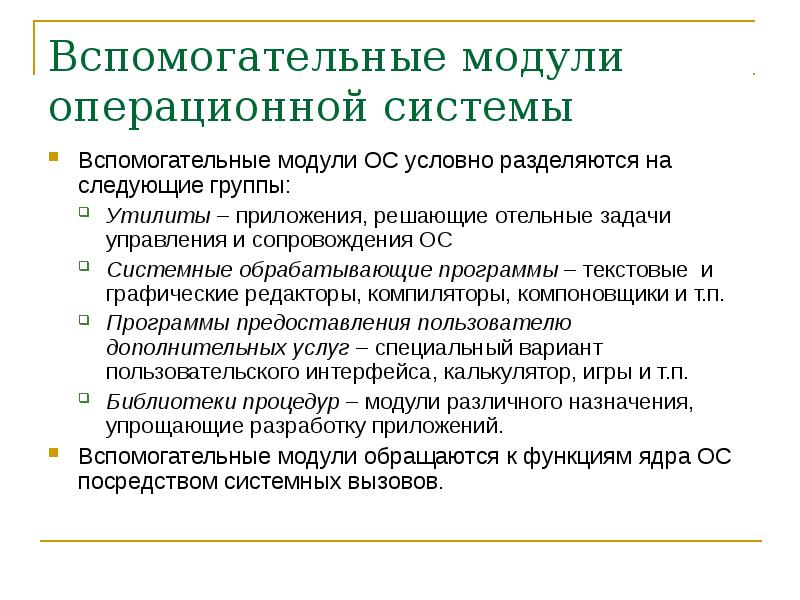 Вспомогательные модули операционной системы

Вспомогательные модули ОС условно разделяются на следующие группы:

Утилиты – приложения, решающие отельные задачи управления и сопровождения ОС

Системные обрабатывающие программы – текстовые и графические редакторы, компиляторы, компоновщики и т.п.

Программы предоставления пользователю дополнительных услуг – специальный вариант пользовательского интерфейса, калькулятор, игры и т.п.

Библиотеки процедур – модули различного назначения, упрощающие разработку приложений.

Вспомогательные модули обращаются к функциям ядра ОС посредством системных вызовов.